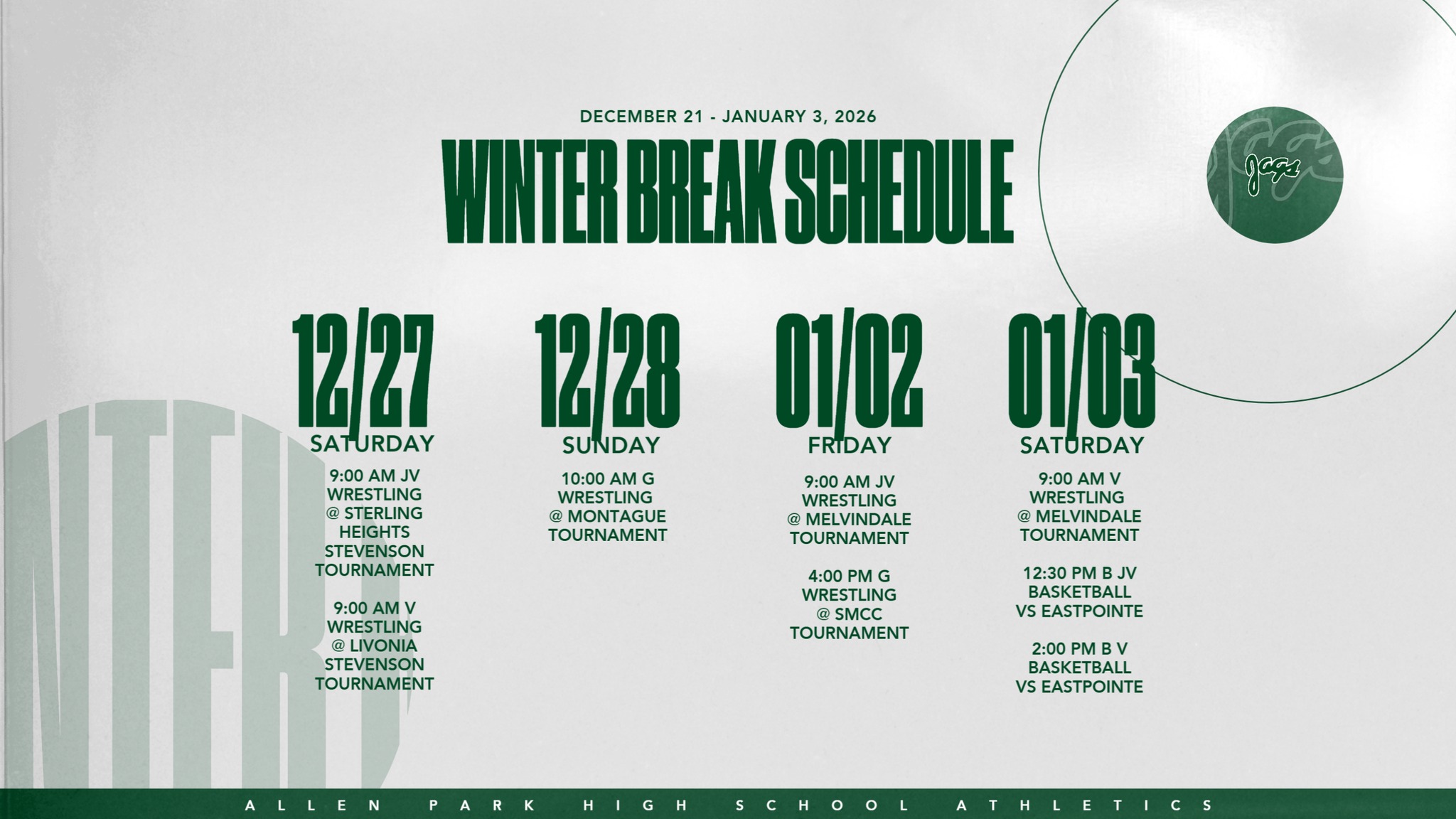 DECEMBER 21 - JANUARY 3, 2026

WINTER BREAK SCHEDULE

Jags

12/27
SATURDAY
9:00 AM JV WRESTLING @ STERLING HEIGHTS STEVENSON TOURNAMENT

9:00 AM V WRESTLING @ LIVONIA STEVENSON TOURNAMENT

12/28
SUNDAY
10:00 AM G WRESTLING @ MONTAGUE TOURNAMENT

01/02
FRIDAY
9:00 AM JV WRESTLING @ MELVINDALE TOURNAMENT

4:00 PM G WRESTLING @ SMCC TOURNAMENT

01/03
SATURDAY
9:00 AM V WRESTLING @ MELVINDALE TOURNAMENT

12:30 PM B JV BASKETBALL VS EASTPOINTE

2:00 PM B V BASKETBALL VS EASTPOINTE

ALLEN PARK HIGH SCHOOL ATHLETICS